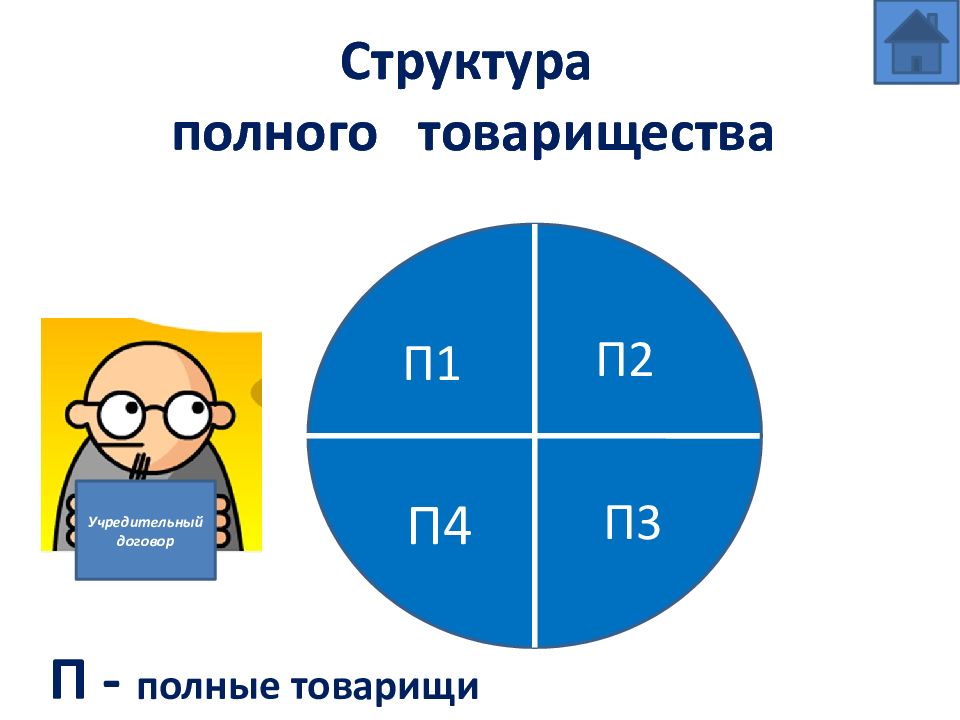 Структура
полного товарищества

Учредительный договор

П1
П2
П4
П3

П - полные товарищи